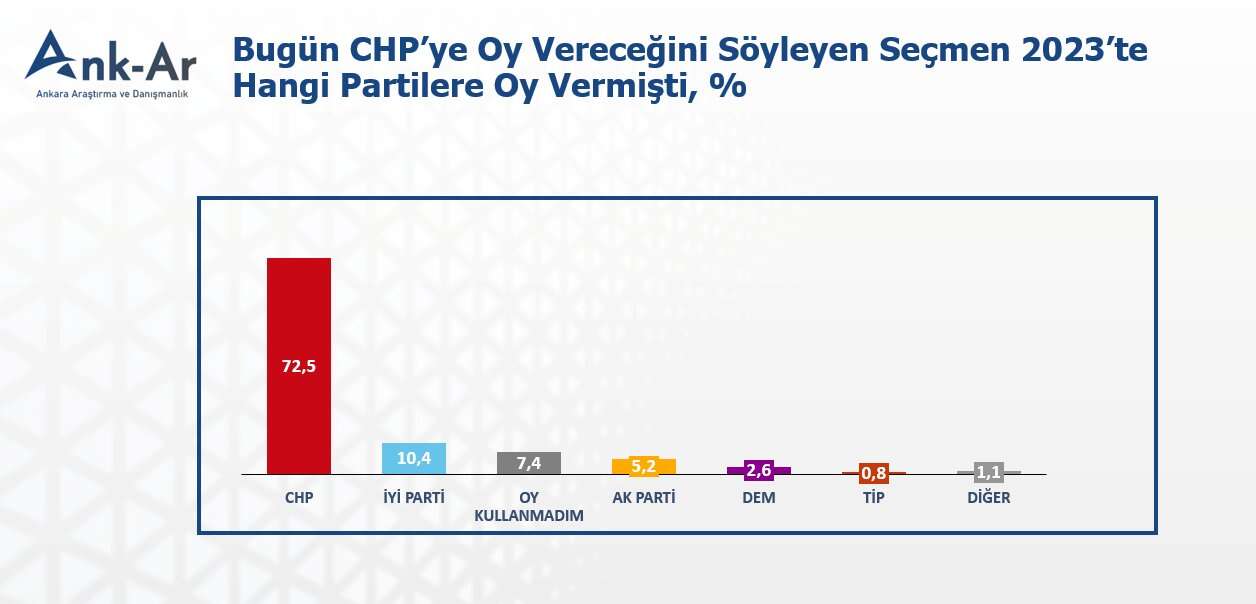 Ank-Ar
Ankara Araştırma ve Danışmanlık

Bugün CHP'ye Oy Vereceğini Söyleyen Seçmen 2023'te Hangi Partilere Oy Vermişti, %

72,5
10,4
7,4
5,2
2,6
0,8
1,1

CHP
İYİ PARTİ
OY KULLANMADIM
AK PARTİ
DEM
TİP
DİĞER